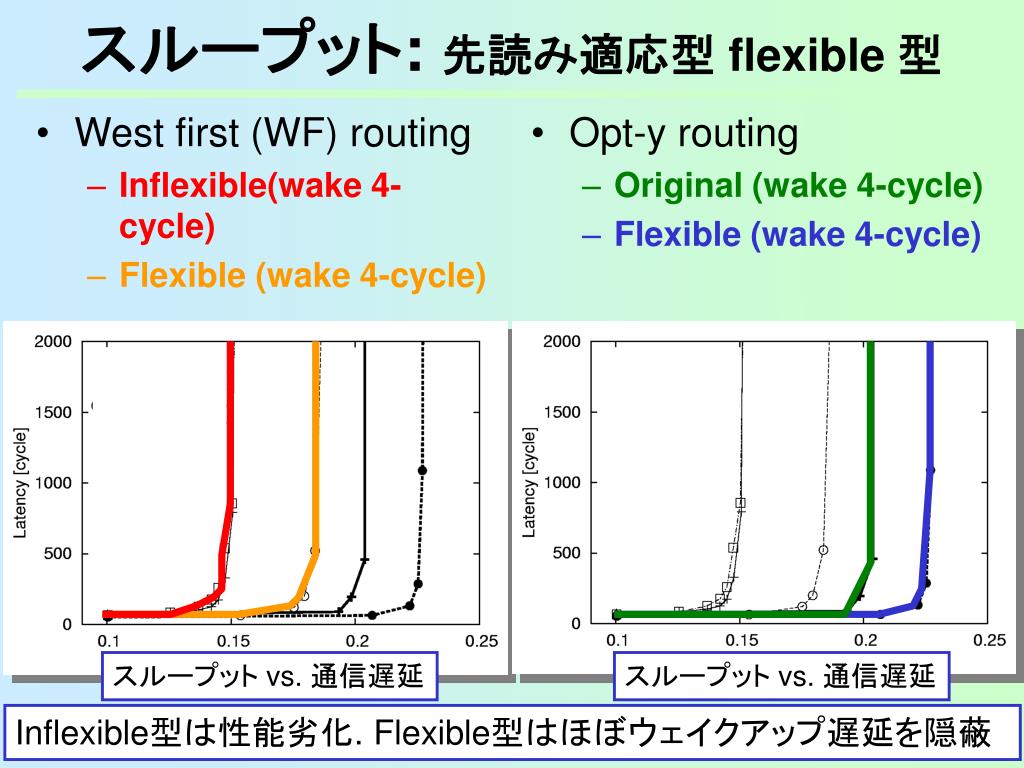 スループット: 先読み適応型 flexible 型

• West first (WF) routing
– Inflexible(wake 4-cycle)
– Flexible (wake 4-cycle)

• Opt-y routing
– Original (wake 4-cycle)
– Flexible (wake 4-cycle)

2000
1500
1000
500
0
Latency [cycle]
0.1 0.15 0.2 0.25

スループット vs. 通信遅延

2000
1500
1000
500
0
Latency [cycle]
0.1 0.15 0.2 0.25

スループット vs. 通信遅延

Inflexible型は性能劣化. Flexible型はほぼウェイクアップ遅延を隠蔽